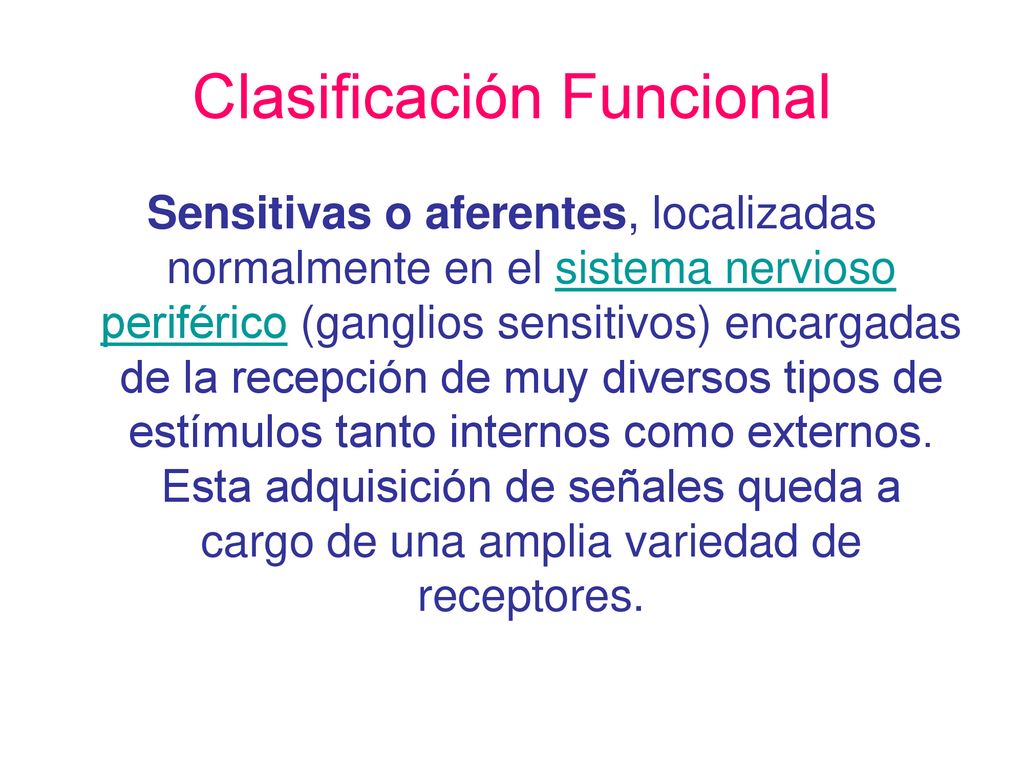 Clasificación Funcional

Sensitivas o aferentes, localizadas normalmente en el sistema nervioso periférico (ganglios sensitivos) encargadas de la recepción de muy diversos tipos de estímulos tanto internos como externos. Esta adquisición de señales queda a cargo de una amplia variedad de receptores.